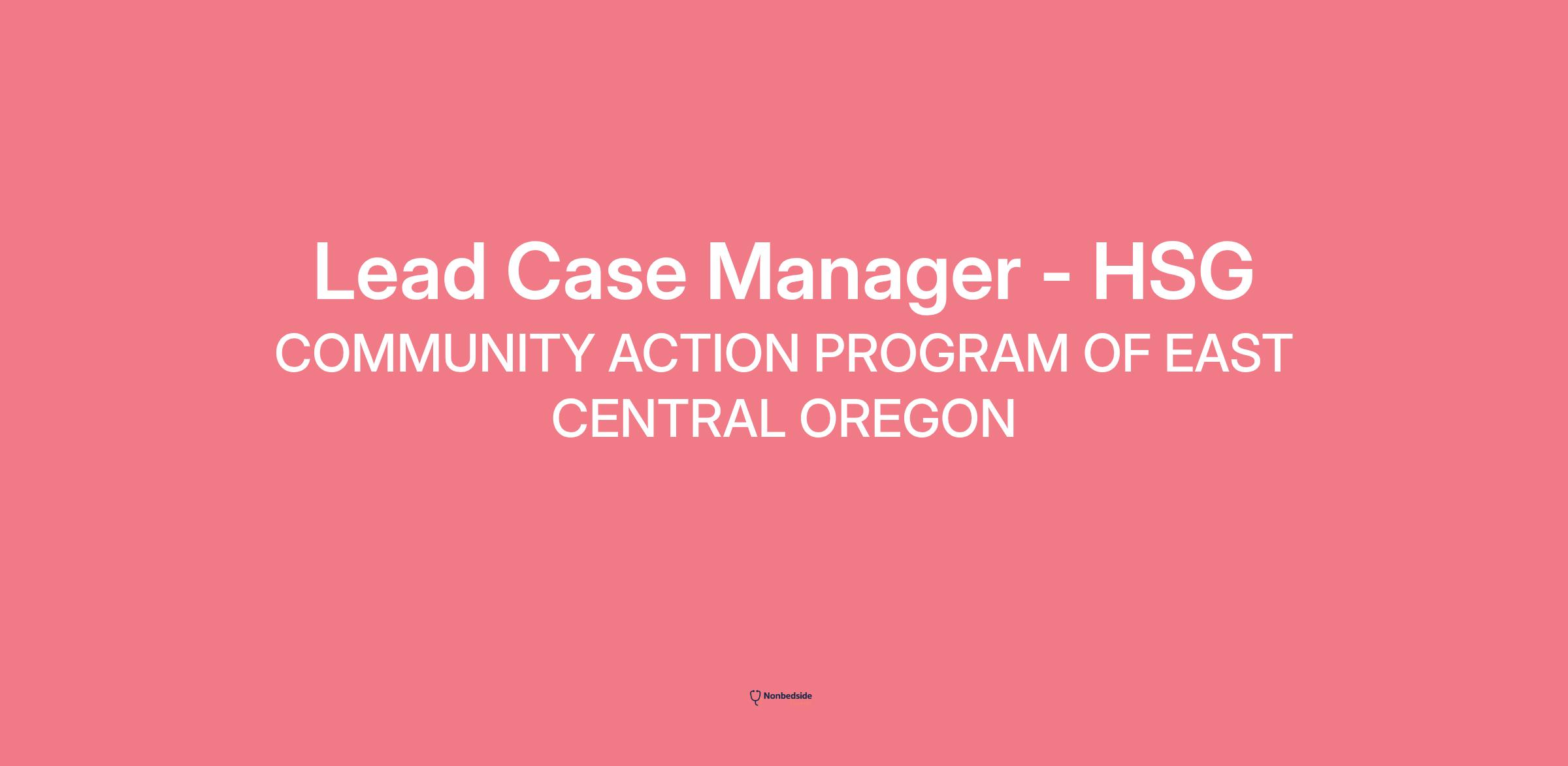 Lead Case Manager - HSG

COMMUNITY ACTION PROGRAM OF EAST CENTRAL OREGON

Nonbedside